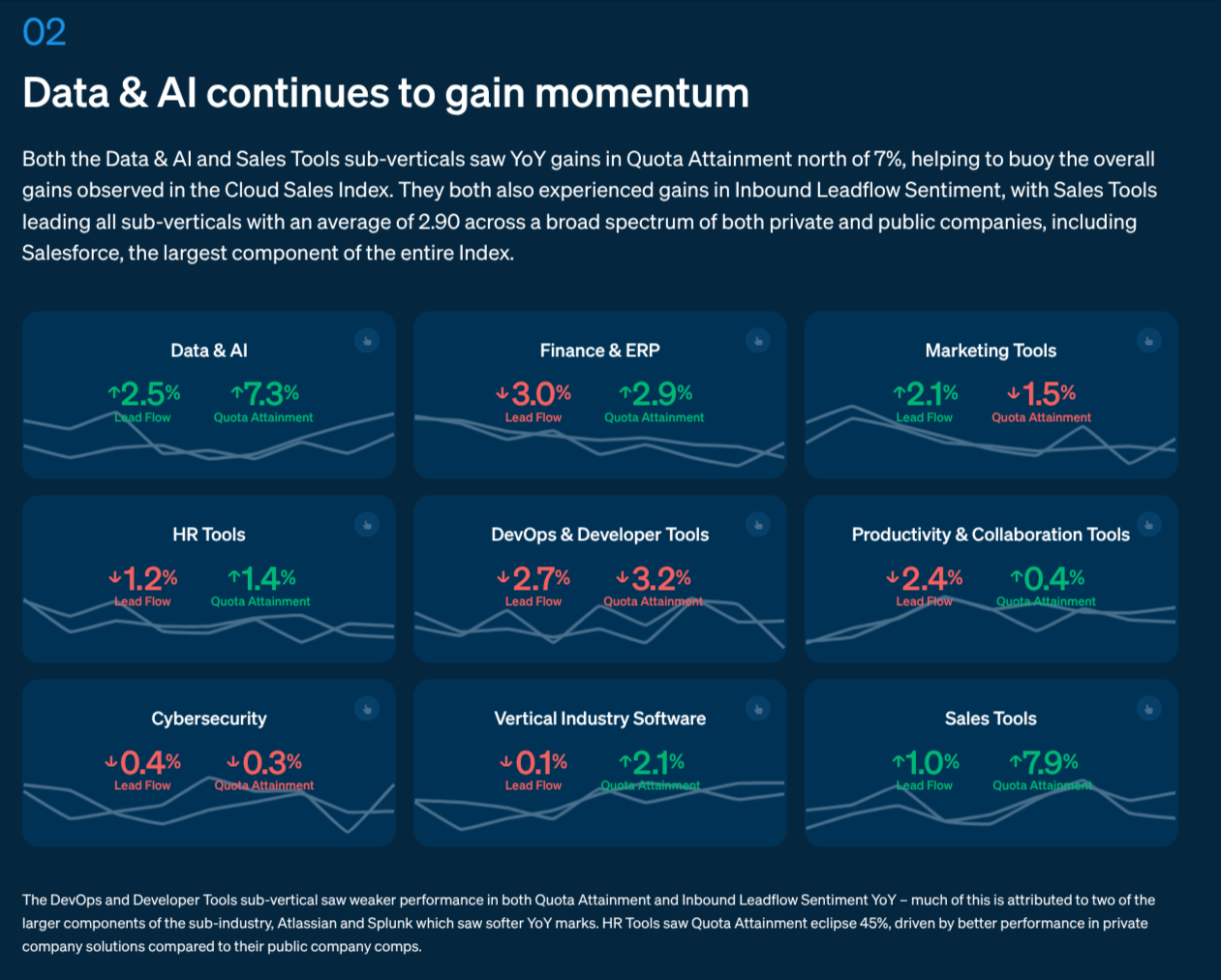 02

Data & AI continues to gain momentum

Both the Data & AI and Sales Tools sub-verticals saw YoY gains in Quota Attainment north of 7%, helping to buoy the overall gains observed in the Cloud Sales Index. They both also experienced gains in Inbound Leadflow Sentiment, with Sales Tools leading all sub-verticals with an average of 2.90 across a broad spectrum of both private and public companies, including Salesforce, the largest component of the entire Index.

Data & AI
↑2.5% Lead Flow
↑7.3% Quota Attainment

Finance & ERP
↓3.0% Lead Flow
↑2.9% Quota Attainment

Marketing Tools
↑2.1% Lead Flow
↓1.5% Quota Attainment

HR Tools
↓1.2% Lead Flow
↑1.4% Quota Attainment

DevOps & Developer Tools
↓2.7% Lead Flow
↓3.2% Quota Attainment

Productivity & Collaboration Tools
↓2.4% Lead Flow
↑0.4% Quota Attainment

Cybersecurity
↓0.4% Lead Flow
↓0.3% Quota Attainment

Vertical Industry Software
↓0.1% Lead Flow
↑2.1% Quota Attainment

Sales Tools
↑1.0% Lead Flow
↑7.9% Quota Attainment

The DevOps and Developer Tools sub-vertical saw weaker performance in both Quota Attainment and Inbound Leadflow Sentiment YoY – much of this is attributed to two of the larger components of the sub-industry, Atlassian and Splunk which saw softer YoY marks. HR Tools saw Quota Attainment eclipse 45%, driven by better performance in private company solutions compared to their public company comps.